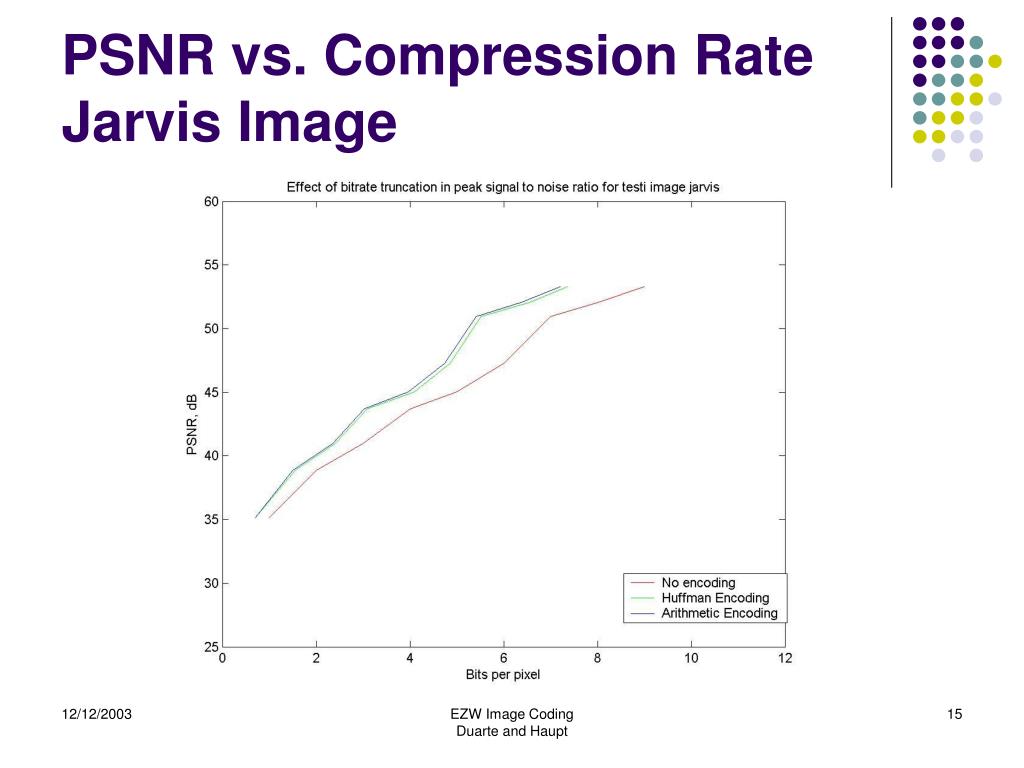 PSNR vs. Compression Rate Jarvis Image

Effect of bitrate truncation in peak signal to noise ratio for testi image jarvis

PSNR, dB

60
55
50
45
40
35
30
25

0 2 4 6 8 10 12

Bits per pixel

No encoding
Huffman Encoding
Arithmetic Encoding

12/12/2003

EZW Image Coding
Duarte and Haupt

15